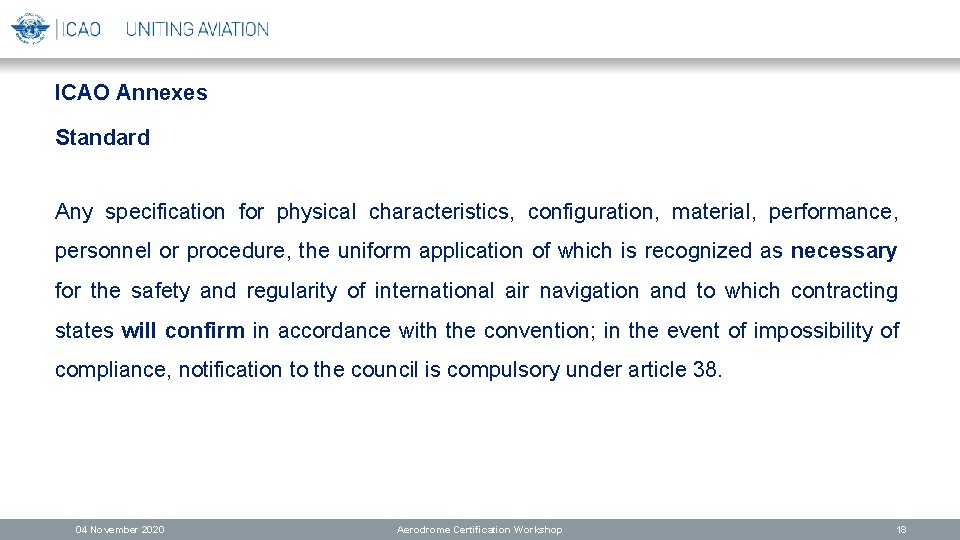 ICAO UNITING AVIATION

ICAO Annexes

Standard

Any specification for physical characteristics, configuration, material, performance, personnel or procedure, the uniform application of which is recognized as necessary for the safety and regularity of international air navigation and to which contracting states will confirm in accordance with the convention; in the event of impossibility of compliance, notification to the council is compulsory under article 38.

04 November 2020 Aerodrome Certification Workshop 18